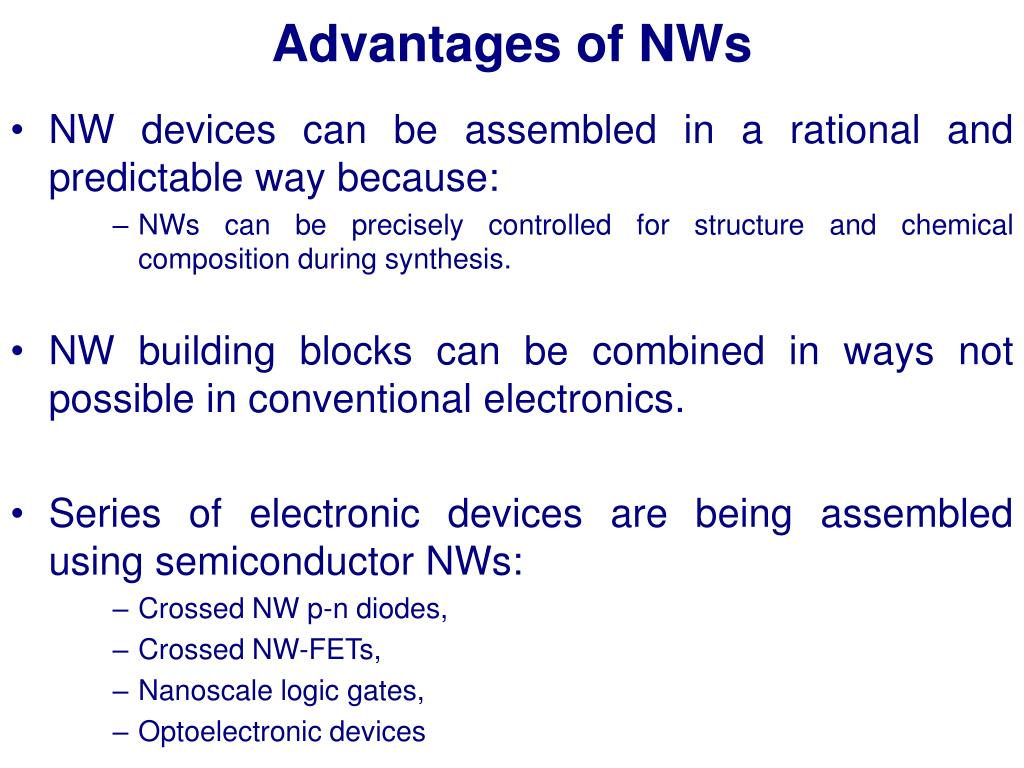 Advantages of NWs

• NW devices can be assembled in a rational and predictable way because:
– NWs can be precisely controlled for structure and chemical composition during synthesis.

• NW building blocks can be combined in ways not possible in conventional electronics.

• Series of electronic devices are being assembled using semiconductor NWs:
– Crossed NW p-n diodes,
– Crossed NW-FETs,
– Nanoscale logic gates,
– Optoelectronic devices